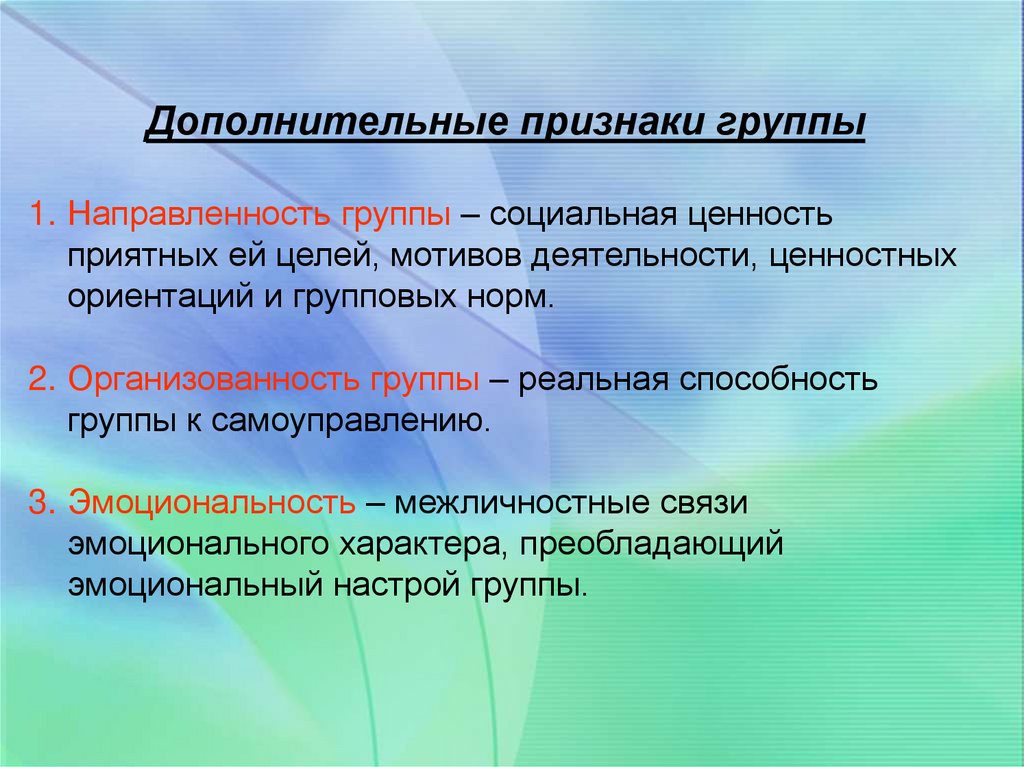 Дополнительные признаки группы

1. Направленность группы – социальная ценность приятных ей целей, мотивов деятельности, ценностных ориентаций и групповых норм.

2. Организованность группы – реальная способность группы к самоуправлению.

3. Эмоциональность – межличностные связи эмоционального характера, преобладающий эмоциональный настрой группы.